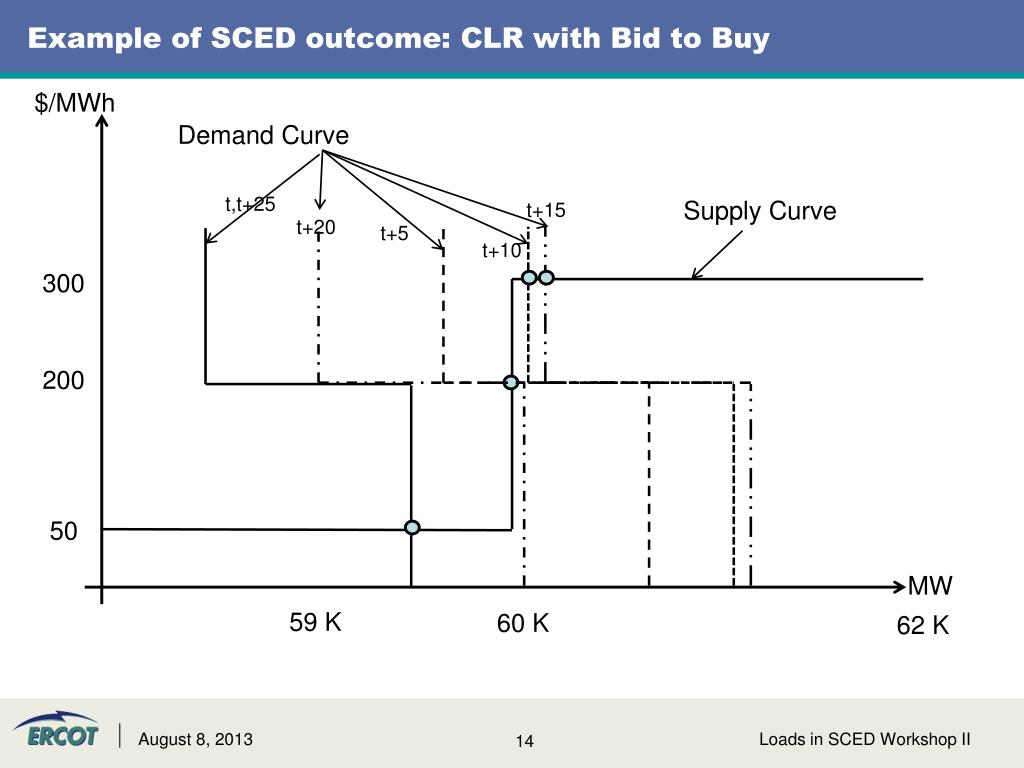 Example of SCED outcome: CLR with Bid to Buy

$/MWh

Demand Curve

t,t+25

t+20

t+5

t+10

t+15

Supply Curve

300

200

50

MW

59 K

60 K

62 K

ERCOT

August 8, 2013

14

Loads in SCED Workshop II